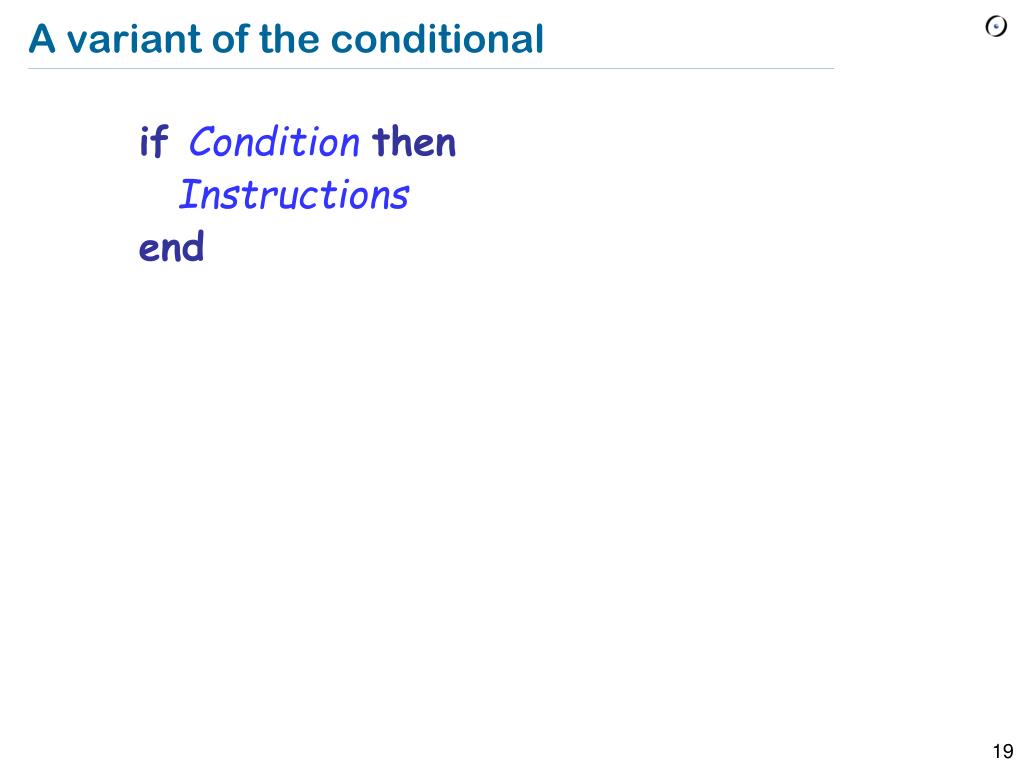 A variant of the conditional

if Condition then
Instructions
end

19